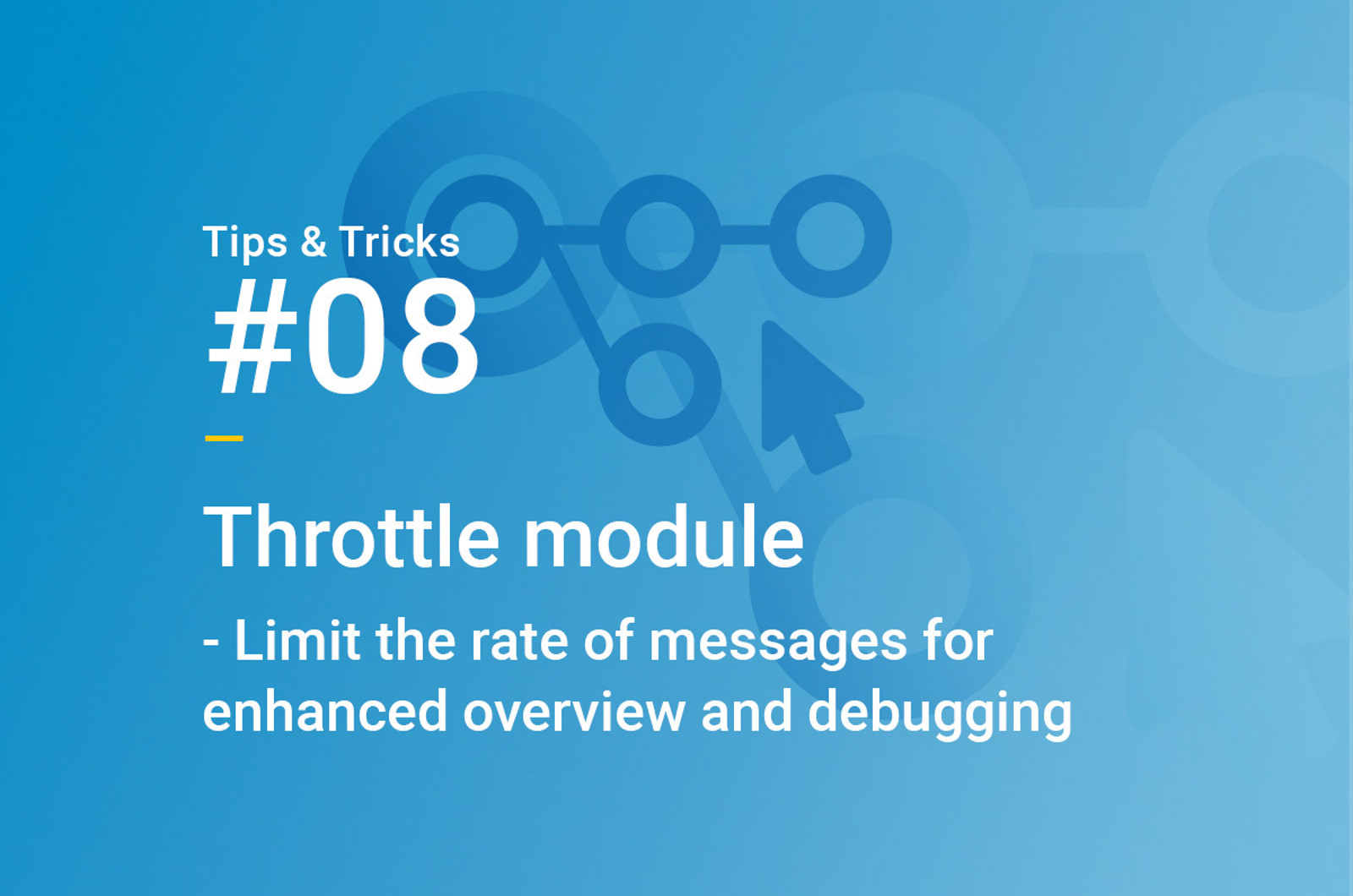 Tips & Tricks
#08

Throttle module
- Limit the rate of messages for enhanced overview and debugging